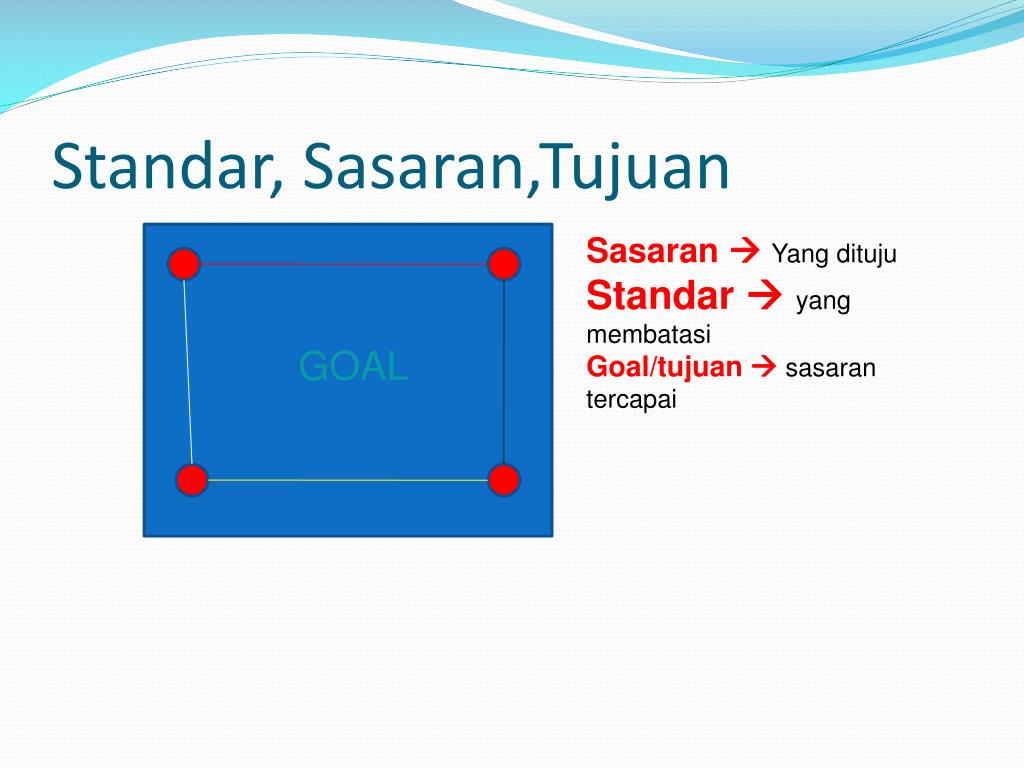 Standar, Sasaran,Tujuan

GOAL

Sasaran → Yang dituju
Standar → yang membatasi
Goal/tujuan → sasaran tercapai